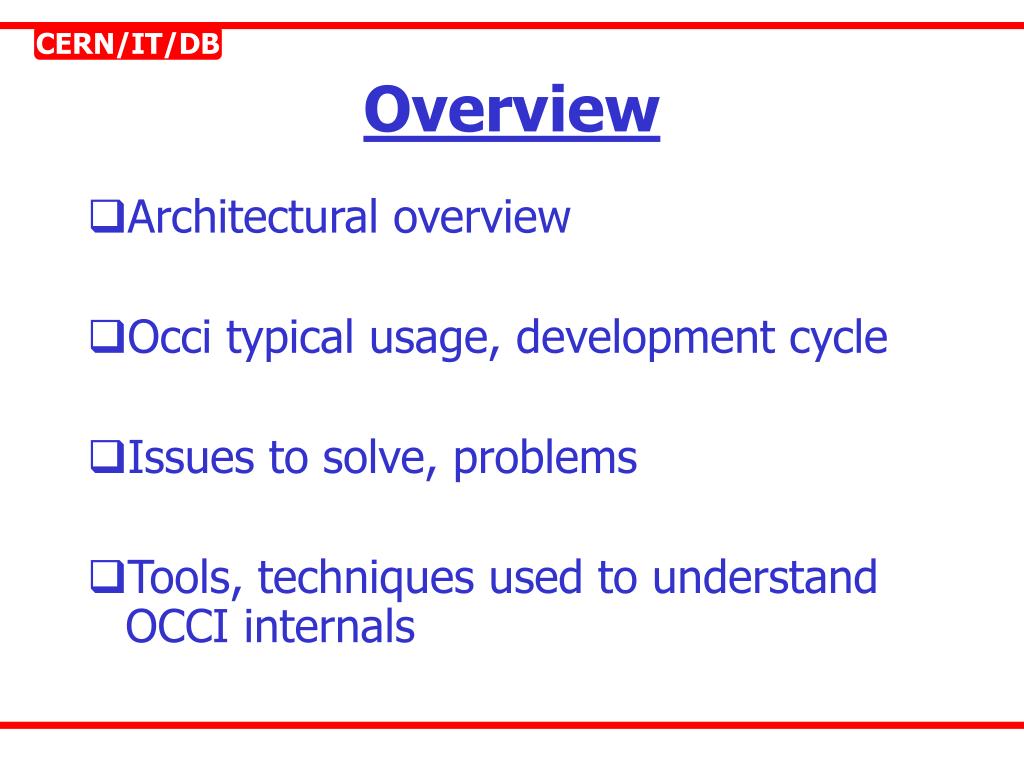 CERN/IT/DB

Overview

❑Architectural overview

❑Occi typical usage, development cycle

❑Issues to solve, problems

❑Tools, techniques used to understand OCCI internals